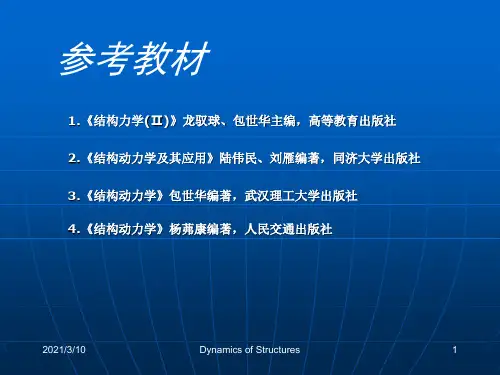 参考教材

1.《结构力学(II)》龙驭球、包世华主编，高等教育出版社

2.《结构动力学及其应用》陆伟民、刘雁编著，同济大学出版社

3.《结构动力学》包世华编著，武汉理工大学出版社

4.《结构动力学》杨茀康编著，人民交通出版社

2021/3/10

Dynamics of Structures

1